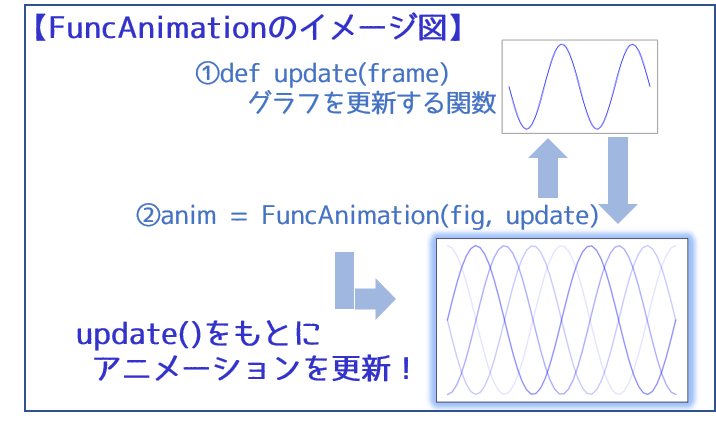 【FuncAnimationのイメージ図】

①def update(frame)
グラフを更新する関数

②anim = FuncAnimation(fig, update)

update()をもとに
アニメーションを更新！